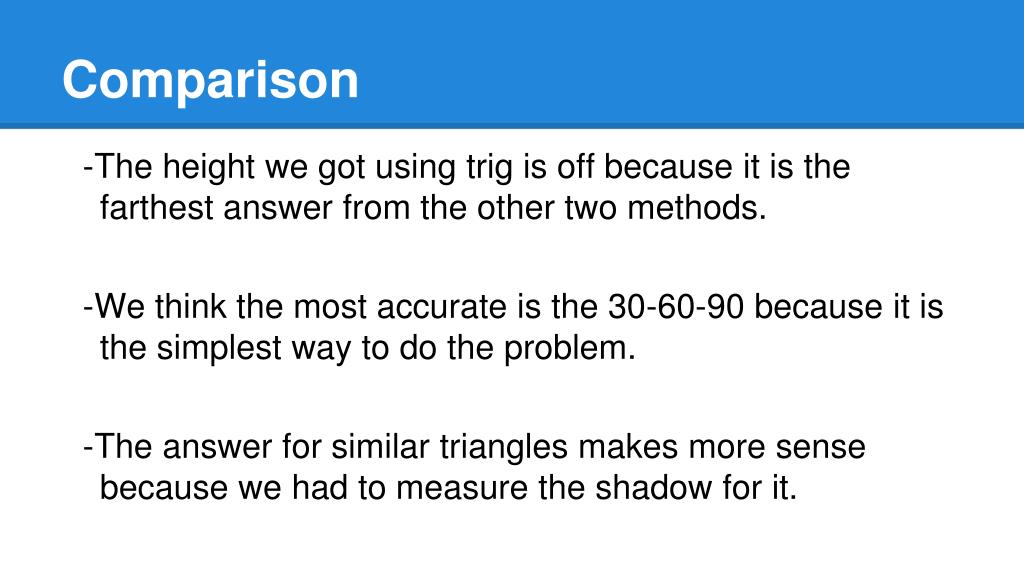 Comparison

-The height we got using trig is off because it is the farthest answer from the other two methods.

-We think the most accurate is the 30-60-90 because it is the simplest way to do the problem.

-The answer for similar triangles makes more sense because we had to measure the shadow for it.